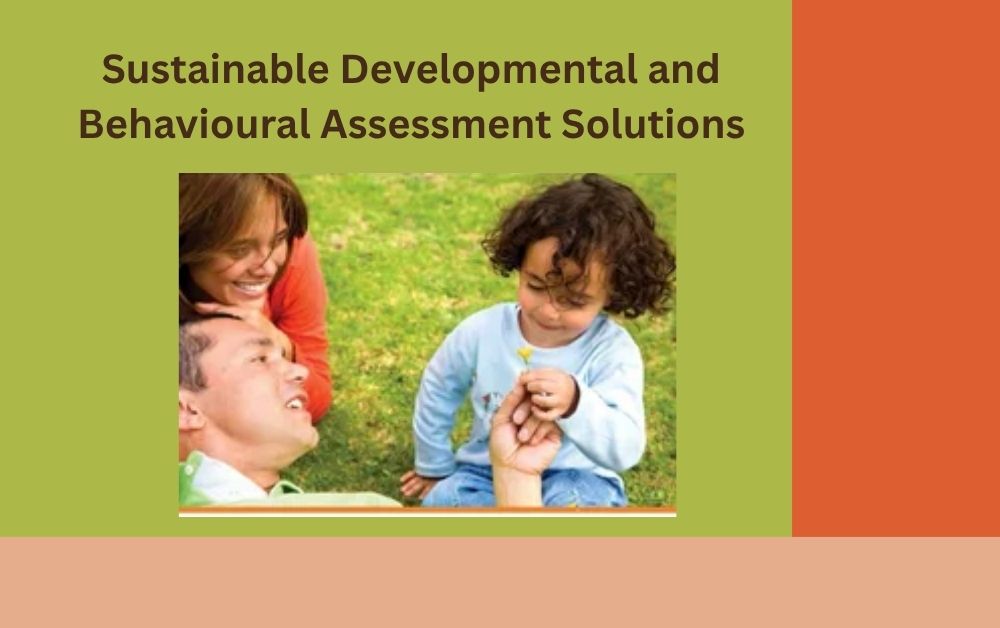 Sustainable Developmental and Behavioural Assessment Solutions